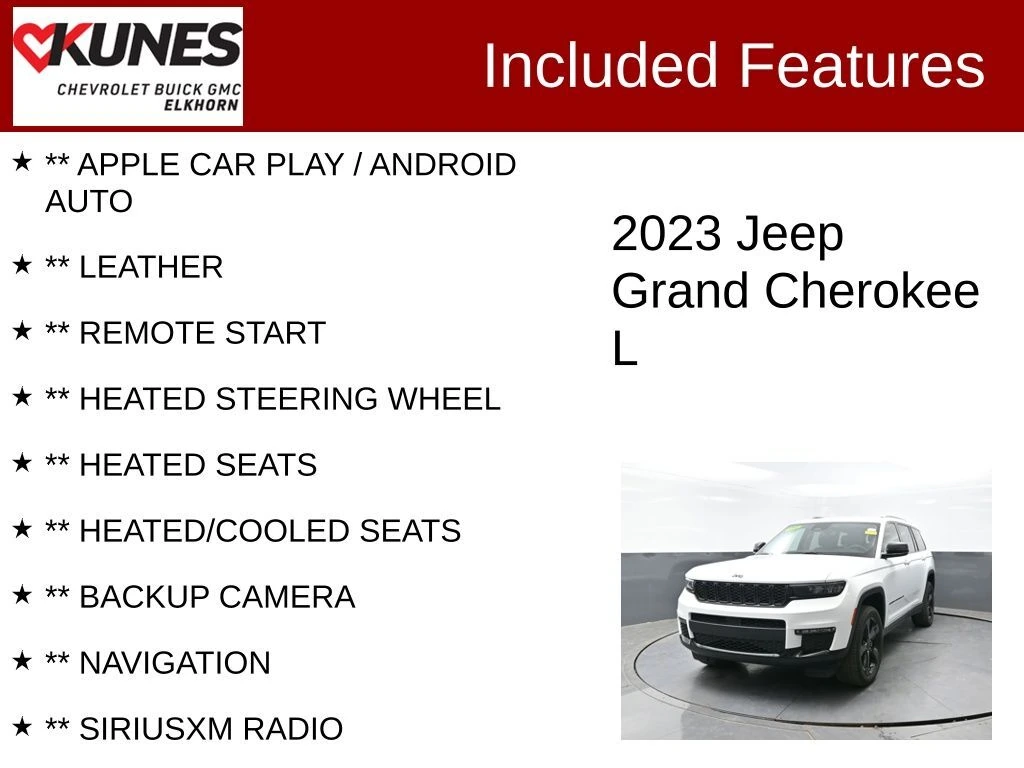 KUNES
CHEVROLET BUICK GMC
ELKHORN

Included Features

★ ** APPLE CAR PLAY / ANDROID AUTO

★ ** LEATHER

★ ** REMOTE START

★ ** HEATED STEERING WHEEL

★ ** HEATED SEATS

★ ** HEATED/COOLED SEATS

★ ** BACKUP CAMERA

★ ** NAVIGATION

★ ** SIRIUSXM RADIO

2023 Jeep Grand Cherokee L